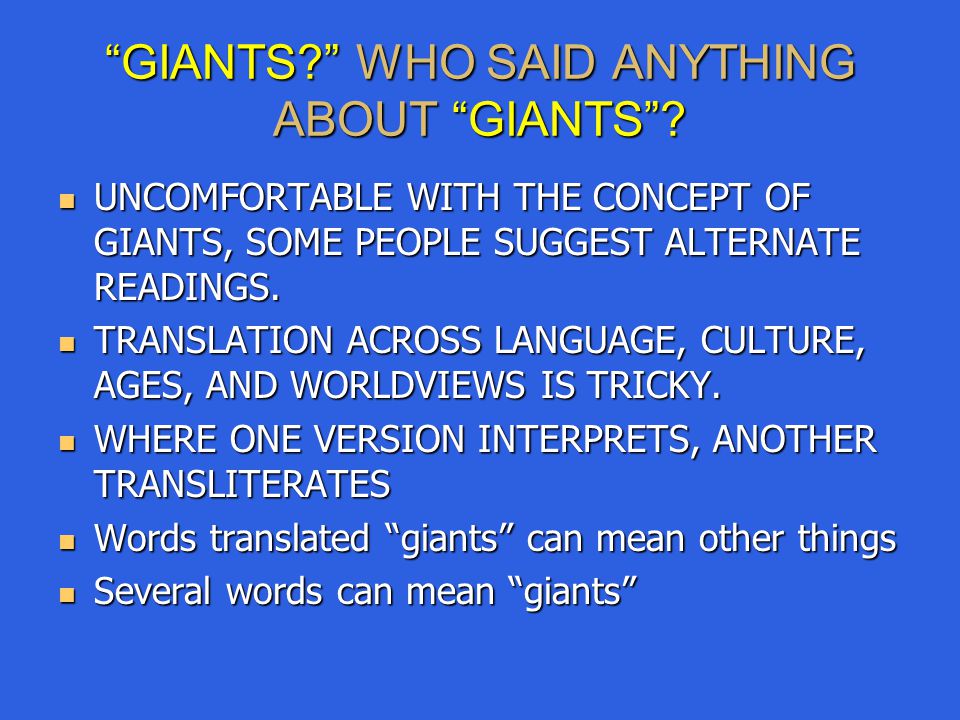 “GIANTS?” WHO SAID ANYTHING ABOUT “GIANTS”?

- UNCOMFORTABLE WITH THE CONCEPT OF GIANTS, SOME PEOPLE SUGGEST ALTERNATE READINGS.
- TRANSLATION ACROSS LANGUAGE, CULTURE, AGES, AND WORLDVIEWS IS TRICKY.
- WHERE ONE VERSION INTERPRETS, ANOTHER TRANSLITERATES
- Words translated “giants” can mean other things
- Several words can mean “giants”